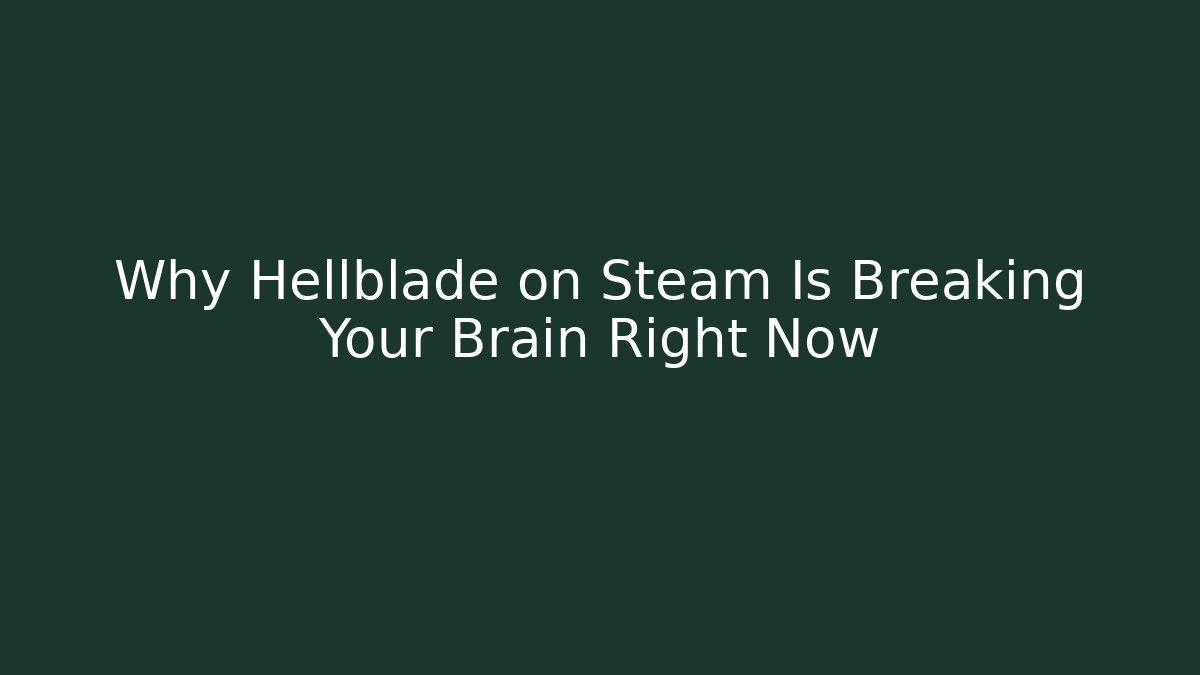 Why Hellblade on Steam Is Breaking Your Brain Right Now